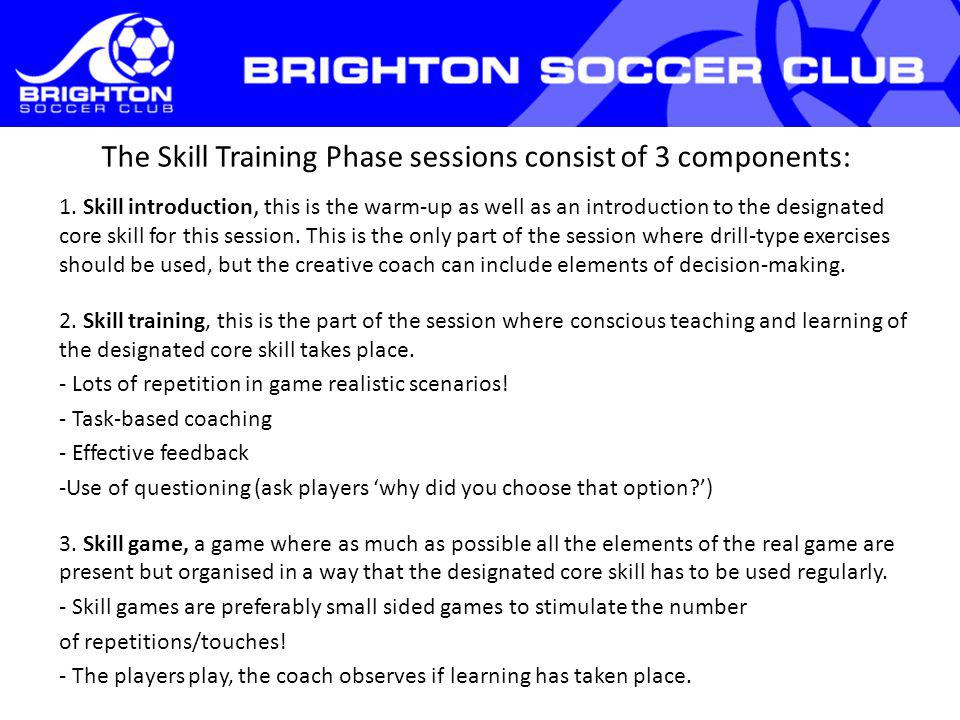 BRIGHTON
SOCCER CLUB

BRIGHTON SOCCER CLUB

The Skill Training Phase sessions consist of 3 components:

1. Skill introduction, this is the warm-up as well as an introduction to the designated core skill for this session. This is the only part of the session where drill-type exercises should be used, but the creative coach can include elements of decision-making.

2. Skill training, this is the part of the session where conscious teaching and learning of the designated core skill takes place.

- Lots of repetition in game realistic scenarios!

- Task-based coaching

- Effective feedback

-Use of questioning (ask players ‘why did you choose that option?’)

3. Skill game, a game where as much as possible all the elements of the real game are present but organised in a way that the designated core skill has to be used regularly.

- Skill games are preferably small sided games to stimulate the number of repetitions/touches!

- The players play, the coach observes if learning has taken place.